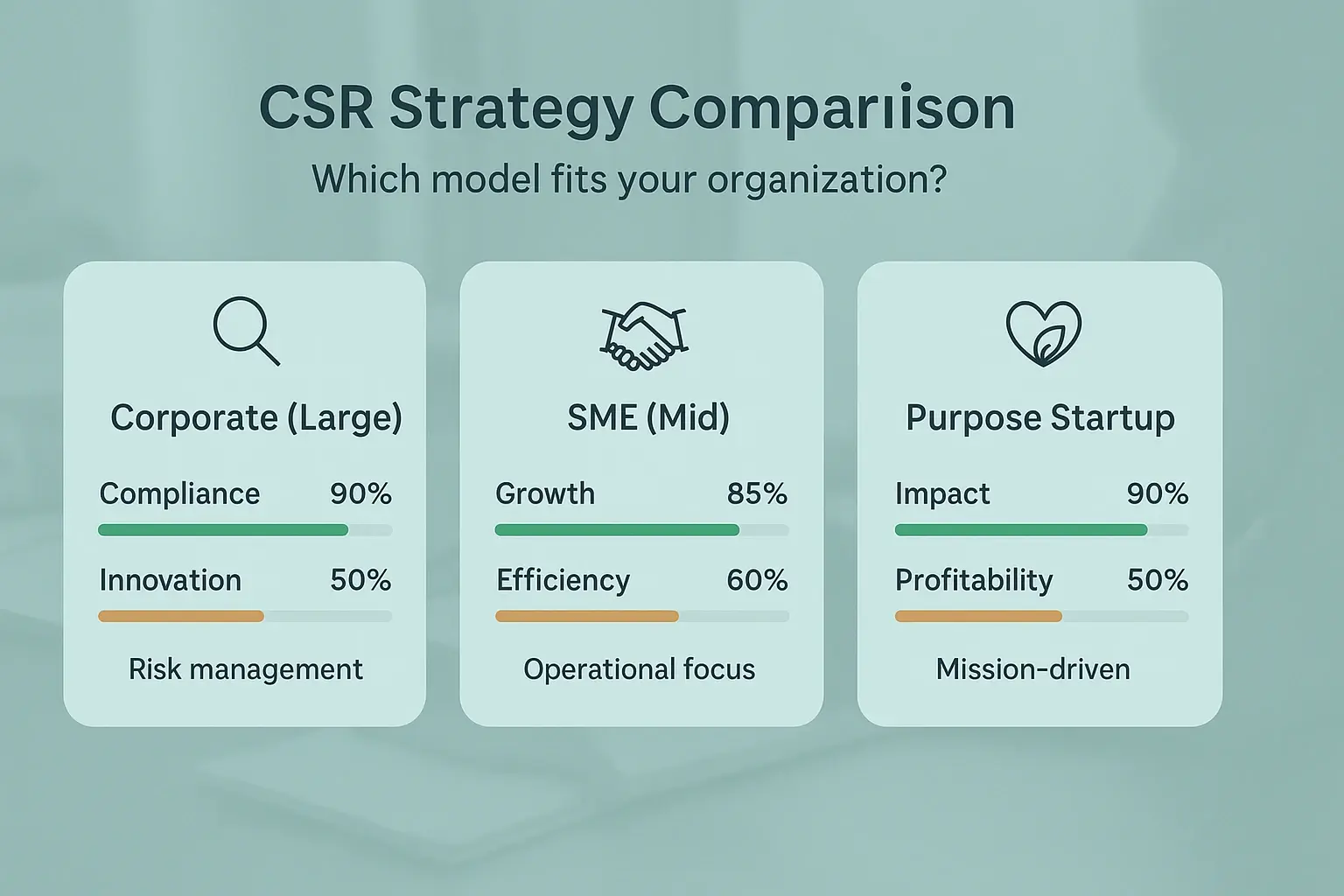 CSR Strategy Compariison

Which model fits your organization?

Corporate (Large)

Compliance 90%

Innovation 50%

Risk management

SME (Mid)

Growth 85%

Efficiency 60%

Operational focus

Purpose Startup

Impact 90%

Profitability 50%

Mission-driven